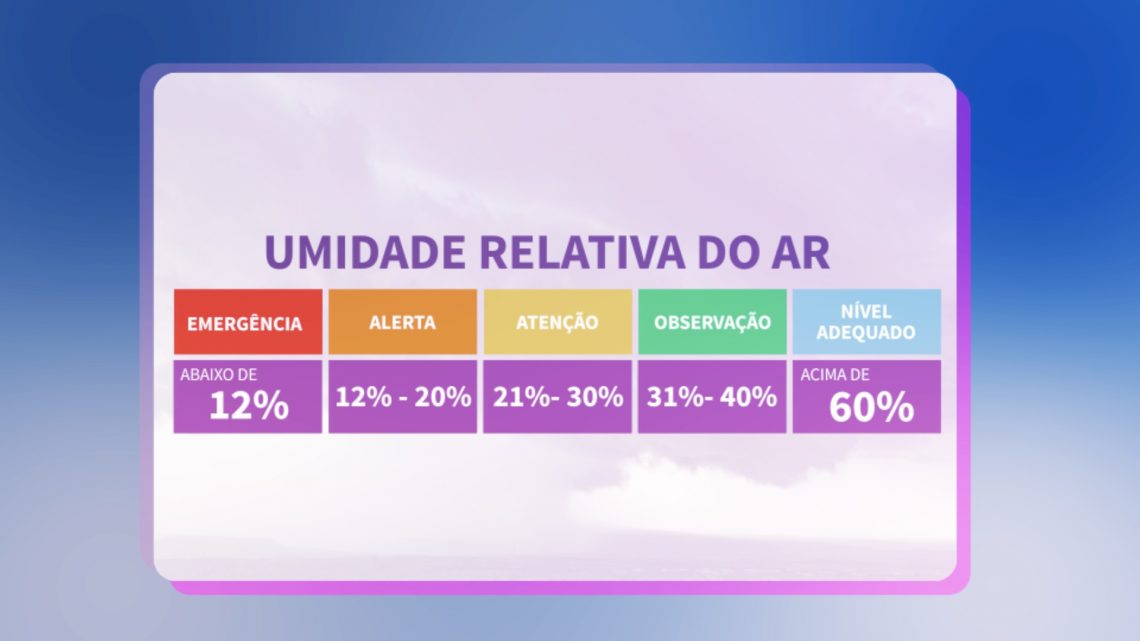 UMIDADE RELATIVA DO AR

| EMERGÊNCIA | ALERTA | ATENÇÃO | OBSERVAÇÃO | NÍVEL ADEQUADO |
|---|---|---|---|---|
| ABAIXO DE 12% | 12% - 20% | 21%- 30% | 31%- 40% | ACIMA DE 60% |